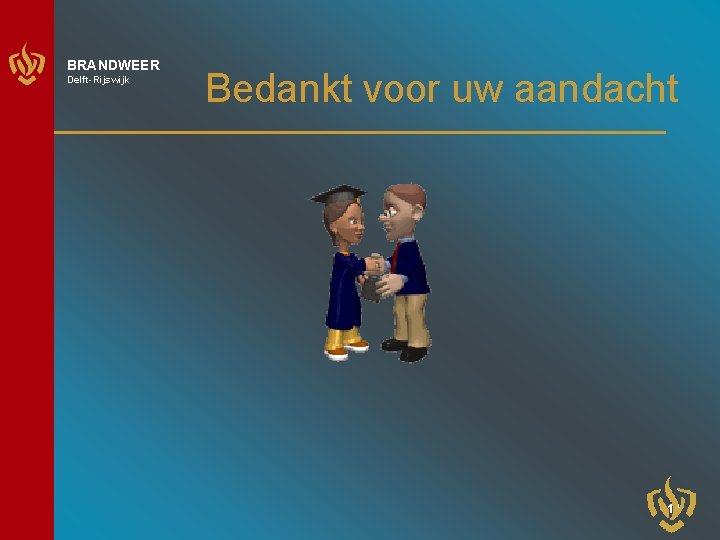 BRANDWEER
Delft-Rijswijk

Bedankt voor uw aandacht

1